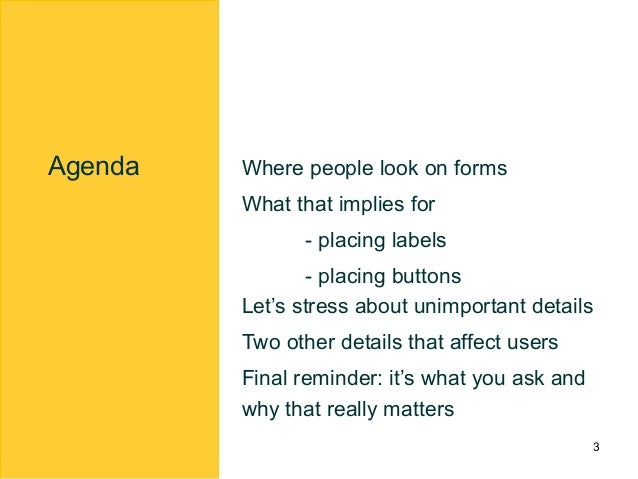 Agenda

Where people look on forms

What that implies for

- placing labels

- placing buttons

Let’s stress about unimportant details

Two other details that affect users

Final reminder: it’s what you ask and why that really matters

3